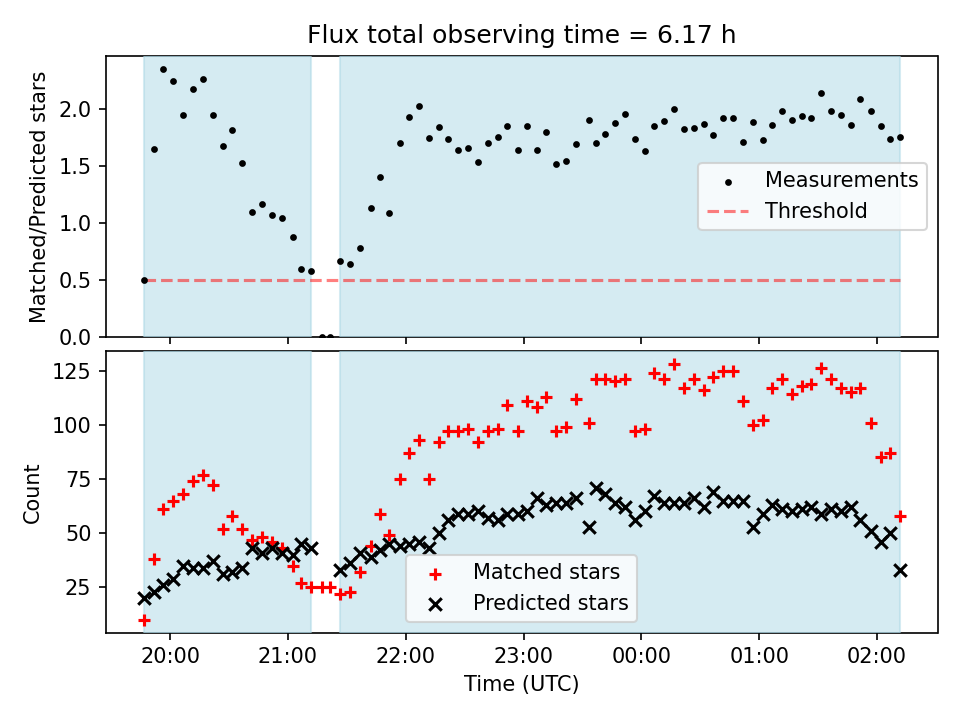 Flux total observing time = 6.17 h

Matched/Predicted stars

2.0
1.5
1.0
0.5
0.0

Measurements
Threshold

Count

125
100
75
50
25

Matched stars
Predicted stars

20:00
21:00
22:00
23:00
00:00
01:00
02:00

Time (UTC)